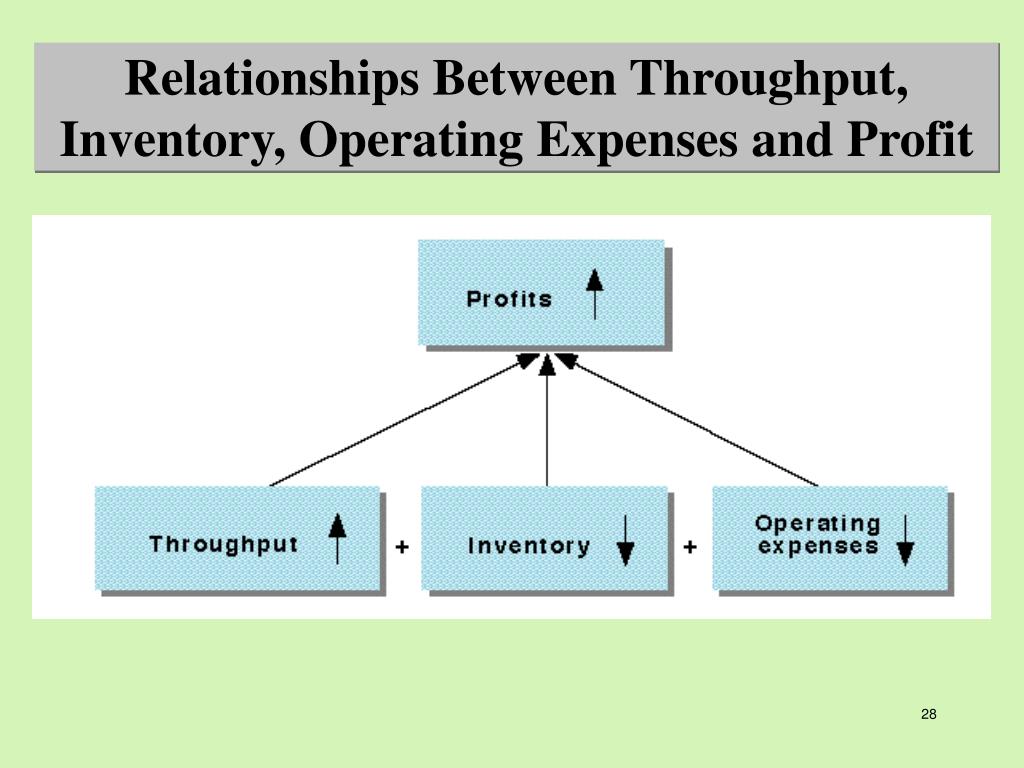 Relationships Between Throughput, Inventory, Operating Expenses and Profit

Profits ↑

Throughput ↑ + Inventory ↓ + Operating expenses ↓

28